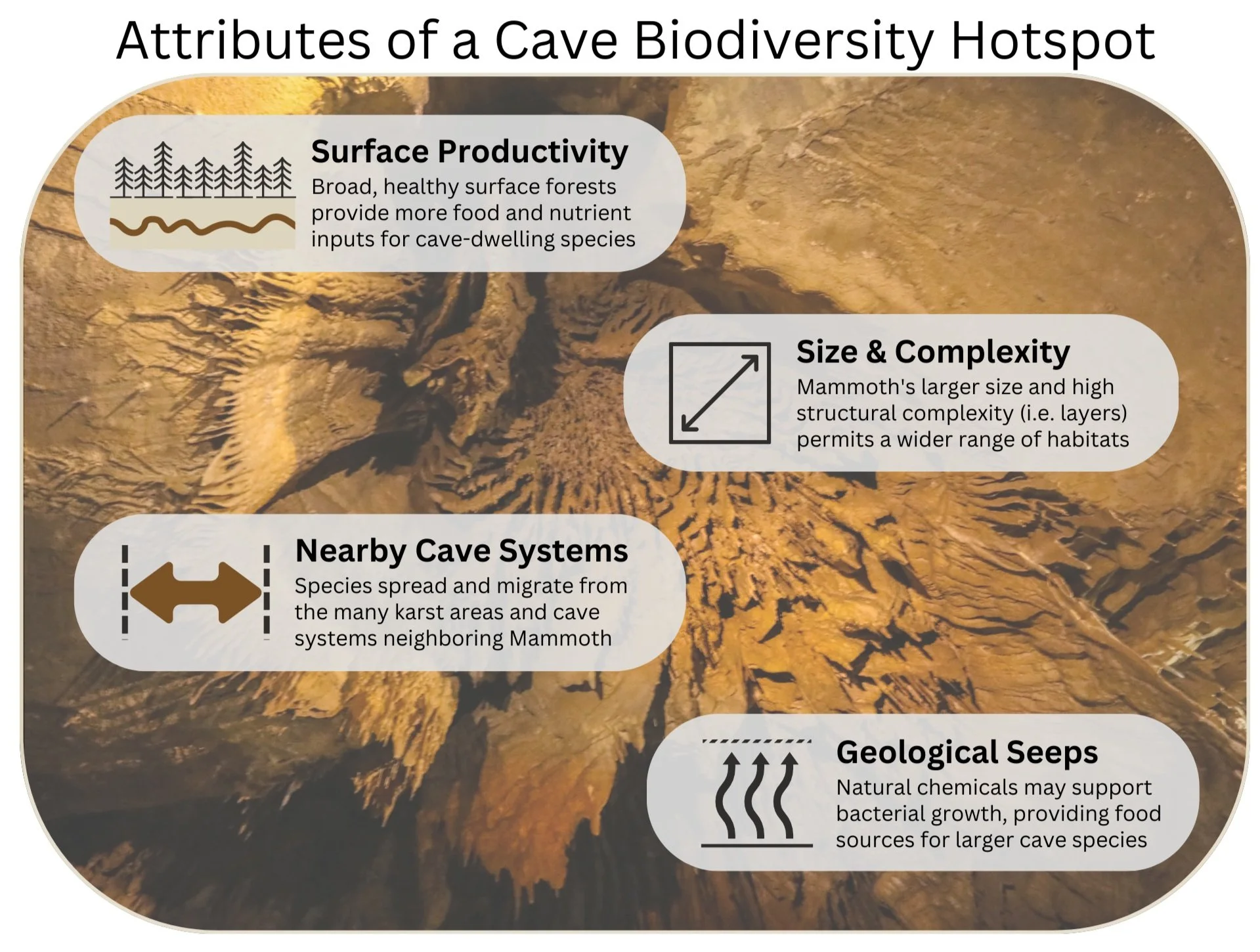 Attributes of a Cave Biodiversity Hotspot

Surface Productivity
Broad, healthy surface forests provide more food and nutrient inputs for cave-dwelling species

Size & Complexity
Mammoth's larger size and high structural complexity (i.e. layers) permits a wider range of habitats

Nearby Cave Systems
Species spread and migrate from the many karst areas and cave systems neighboring Mammoth

Geological Seeps
Natural chemicals may support bacterial growth, providing food sources for larger cave species